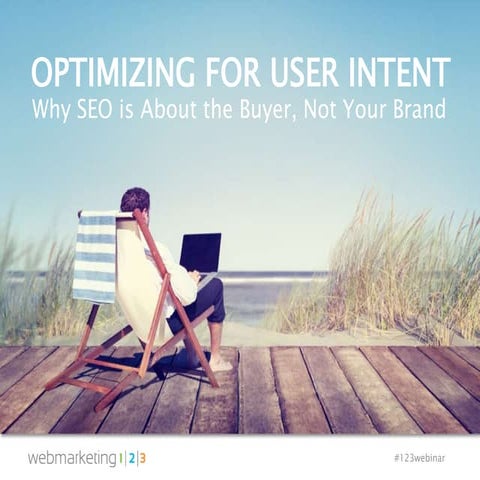 OPTIMIZING FOR USER INTENT
Why SEO is About the Buyer, Not Your Brand

webmarketing 1|2|3

#123webinar